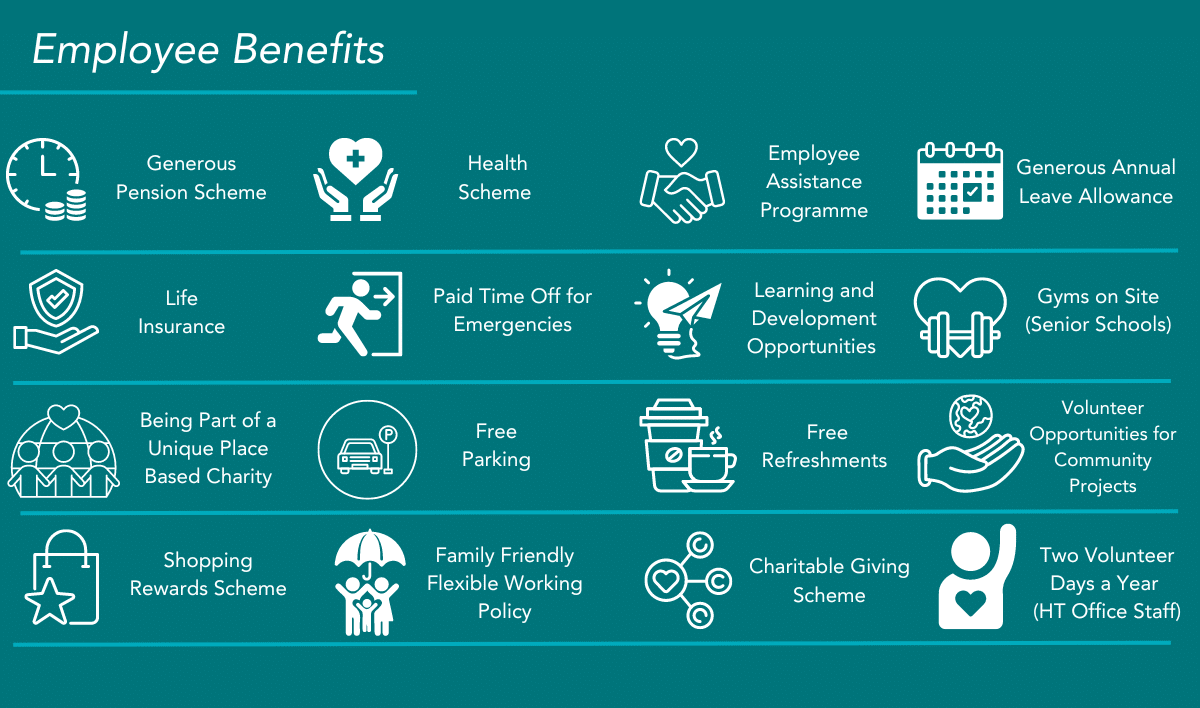 Employee Benefits

Generous Pension Scheme

Health Scheme

Employee Assistance Programme

Generous Annual Leave Allowance

Life Insurance

Paid Time Off for Emergencies

Learning and Development Opportunities

Gyms on Site (Senior Schools)

Being Part of a Unique Place Based Charity

P

Free Parking

Free Refreshments

Volunteer Opportunities for Community Projects

Shopping Rewards Scheme

Family Friendly Flexible Working Policy

Charitable Giving Scheme

Two Volunteer Days a Year (HT Office Staff)